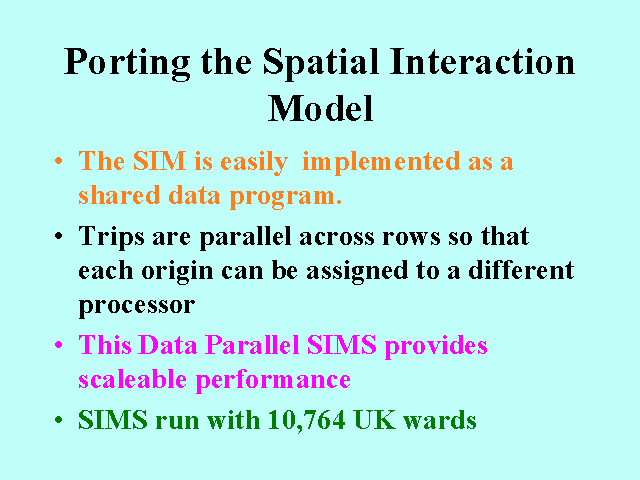 Porting the Spatial Interaction Model

• The SIM is easily implemented as a shared data program.

• Trips are parallel across rows so that each origin can be assigned to a different processor

• This Data Parallel SIMS provides scaleable performance

• SIMS run with 10,764 UK wards